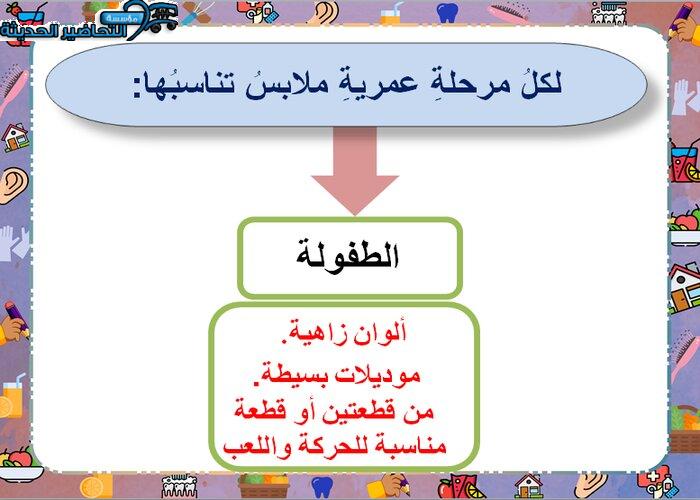 مؤسسة التحاضير الحديثة

لكلُ مرحلةِ عمريةِ ملابسُ تناسبُها:

الطفولة

ألوان زاهية.
موديلات بسيطة.
من قطعتين أو قطعة مناسبة للحركة واللعب